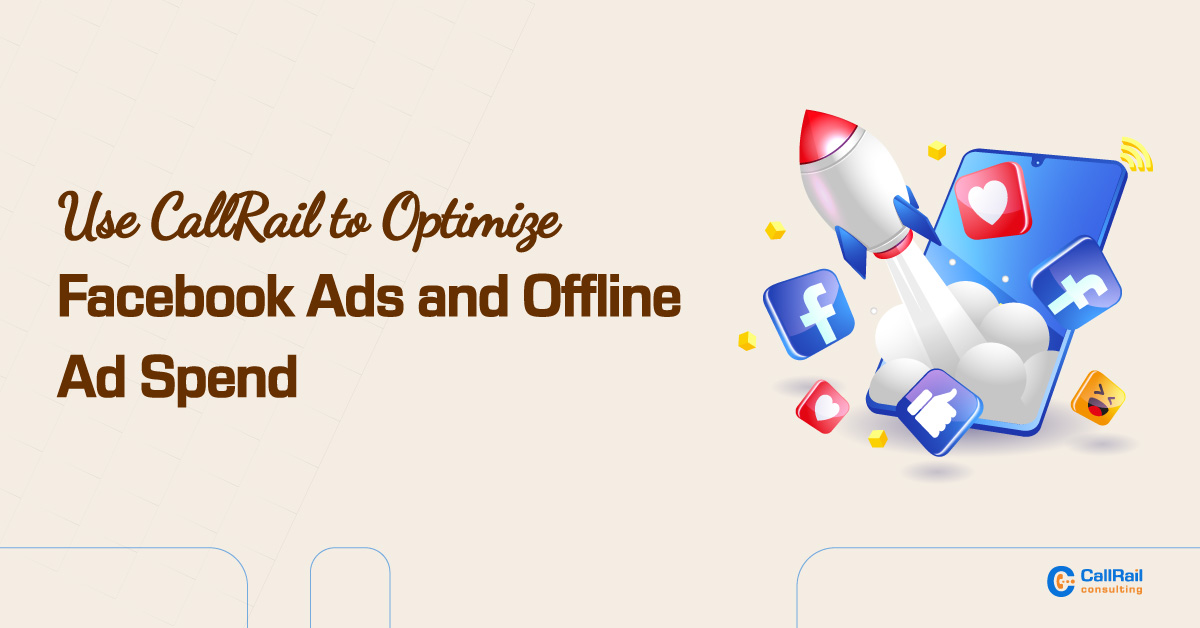 Use CallRail to Optimize
Facebook Ads and Offline Ad Spend

CallRail consulting